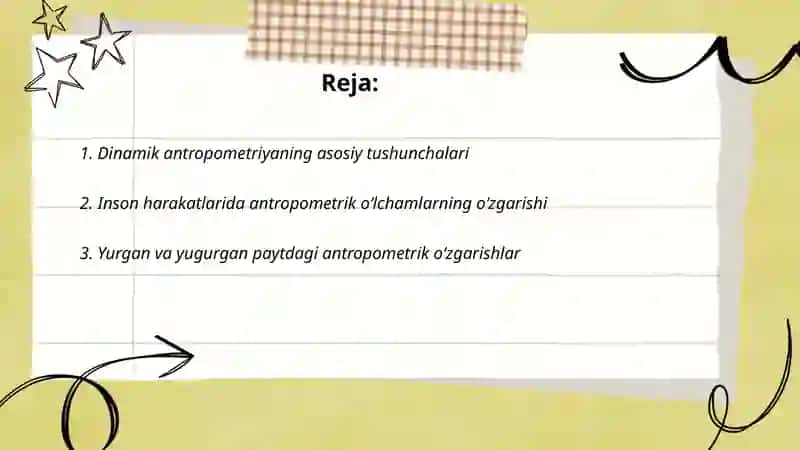 Reja:

1. Dinamik antropometriyaning asosiy tushunchalari

2. Inson harakatlarida antropometrik o'lchamlarning o'zgarishi

3. Yurgan va yugurgan paytdagi antropometrik o'zgarishlar